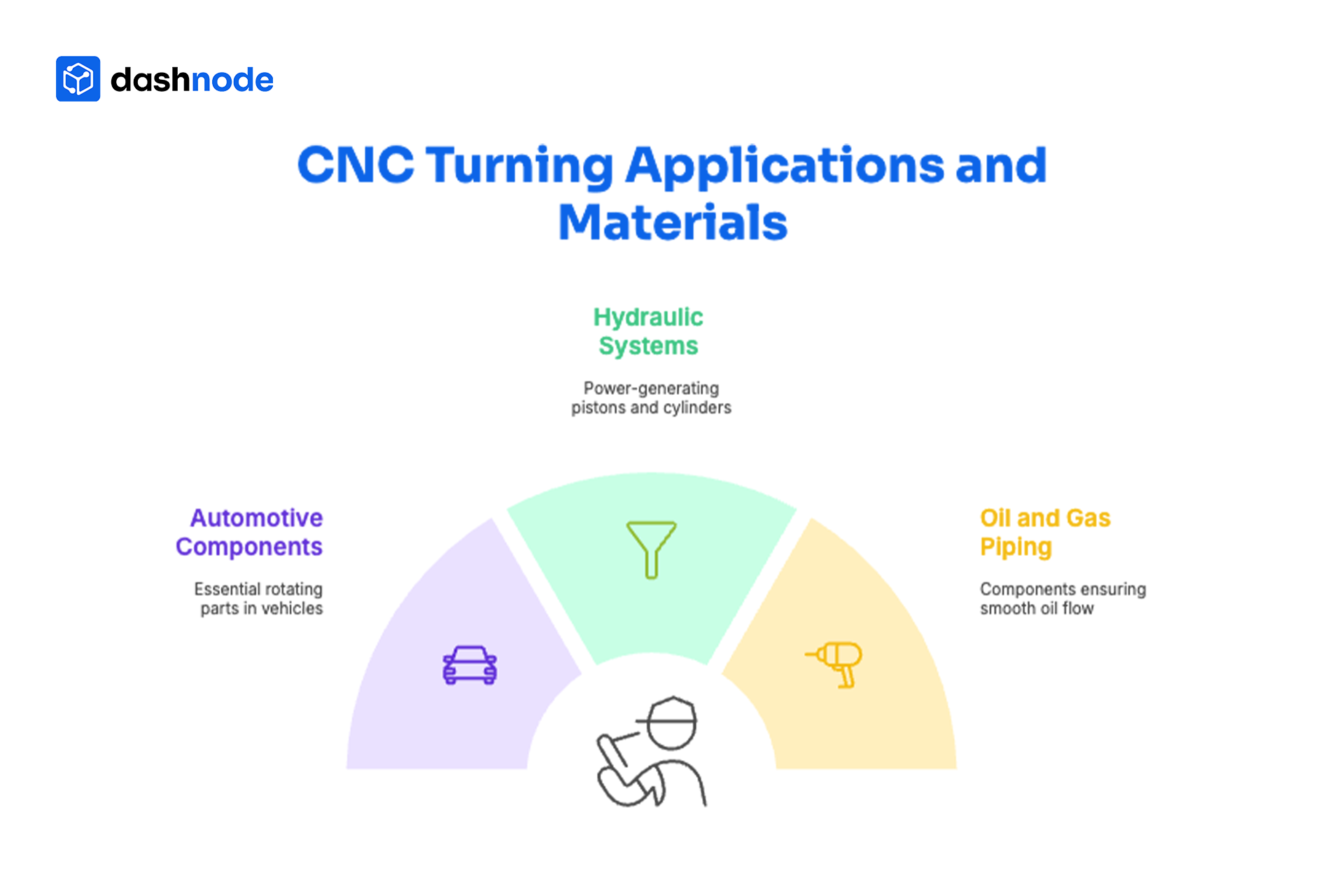 dashnode

CNC Turning Applications and Materials

Hydraulic Systems

Power-generating pistons and cylinders

Automotive Components

Essential rotating parts in vehicles

Oil and Gas Piping

Components ensuring smooth oil flow